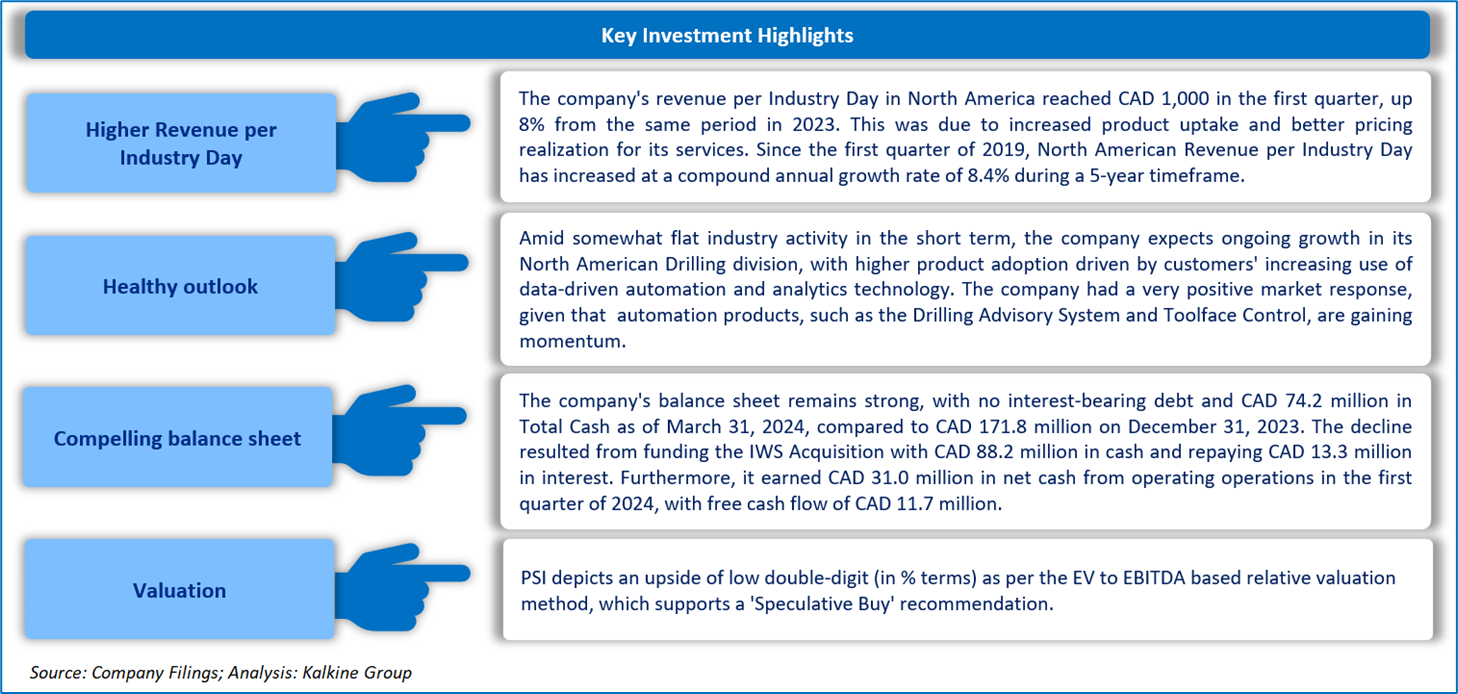 Key Investment Highlights

Higher Revenue per Industry Day

The company's revenue per Industry Day in North America reached CAD 1,000 in the first quarter, up 8% from the same period in 2023. This was due to increased product uptake and better pricing realization for its services. Since the first quarter of 2019, North American Revenue per Industry Day has increased at a compound annual growth rate of 8.4% during a 5-year timeframe.

Healthy outlook

Amid somewhat flat industry activity in the short term, the company expects ongoing growth in its North American Drilling division, with higher product adoption driven by customers' increasing use of data-driven automation and analytics technology. The company had a very positive market response, given that automation products, such as the Drilling Advisory System and Toolface Control, are gaining momentum.

Compelling balance sheet

The company's balance sheet remains strong, with no interest-bearing debt and CAD 74.2 million in Total Cash as of March 31, 2024, compared to CAD 171.8 million on December 31, 2023. The decline resulted from funding the IWS Acquisition with CAD 88.2 million in cash and repaying CAD 13.3 million in interest. Furthermore, it earned CAD 31.0 million in net cash from operating operations in the first quarter of 2024, with free cash flow of CAD 11.7 million.

Valuation

PSI depicts an upside of low double-digit (in % terms) as per the EV to EBITDA based relative valuation method, which supports a 'Speculative Buy' recommendation.

Source: Company Filings; Analysis: Kalkine Group